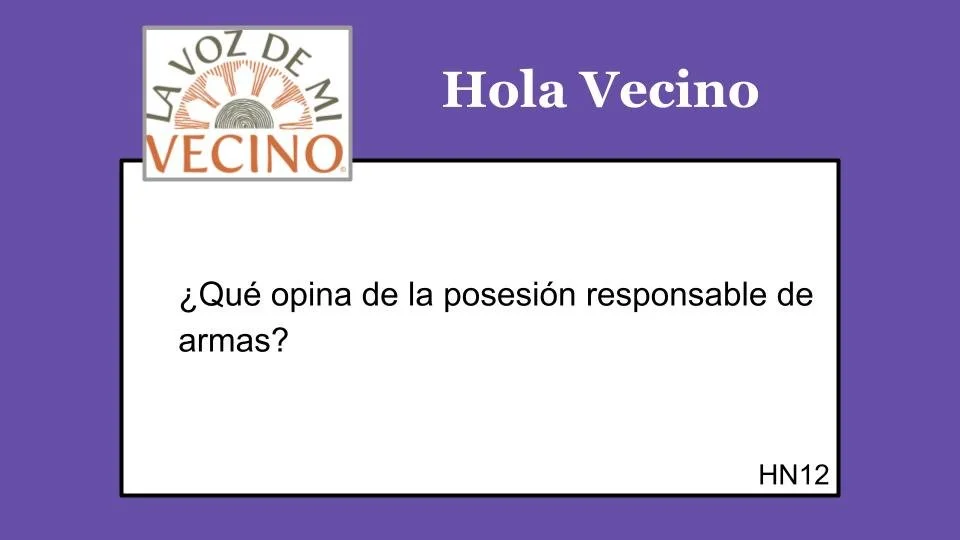 LA VOZ DE MI VECINO

Hola Vecino

¿Qué opina de la posesión responsable de armas?

HN12